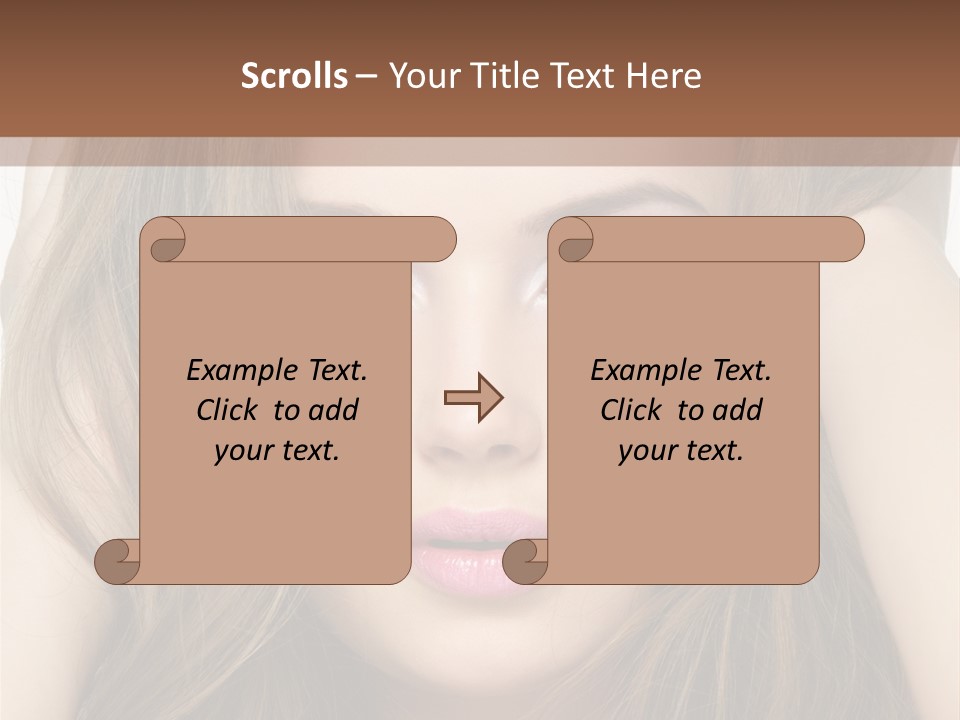 Scrolls – Your Title Text Here

Example Text. Click to add your text.

Example Text. Click to add your text.